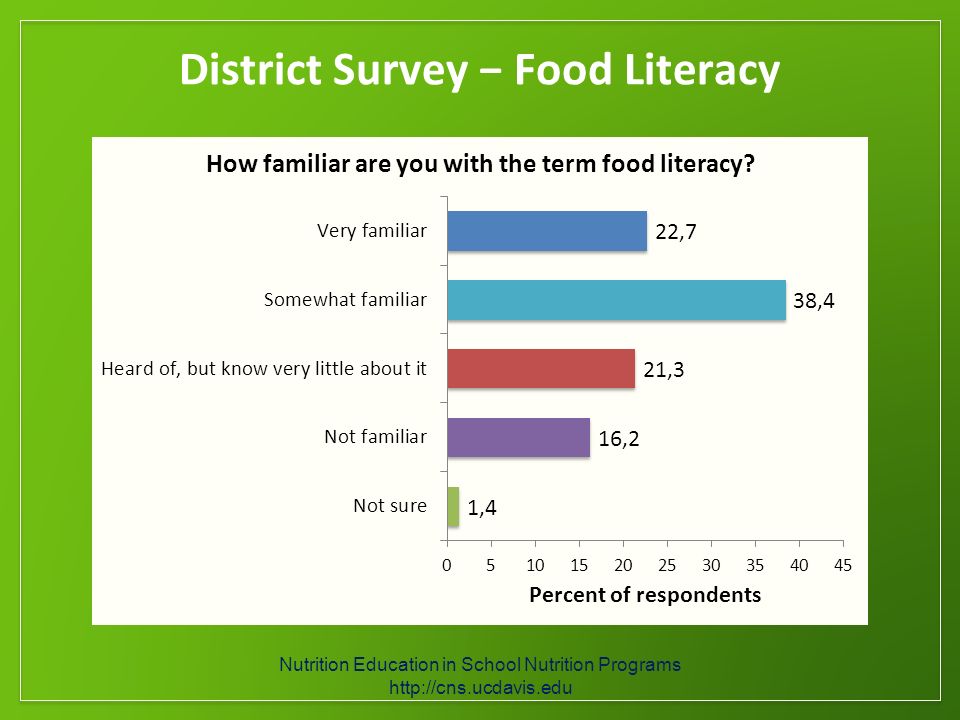 District Survey – Food Literacy

How familiar are you with the term food literacy?

Very familiar 22,7

Somewhat familiar 38,4

Heard of, but know very little about it 21,3

Not familiar 16,2

Not sure 1,4

0 5 10 15 20 25 30 35 40 45

Percent of respondents

Nutrition Education in School Nutrition Programs
http://cns.ucdavis.edu